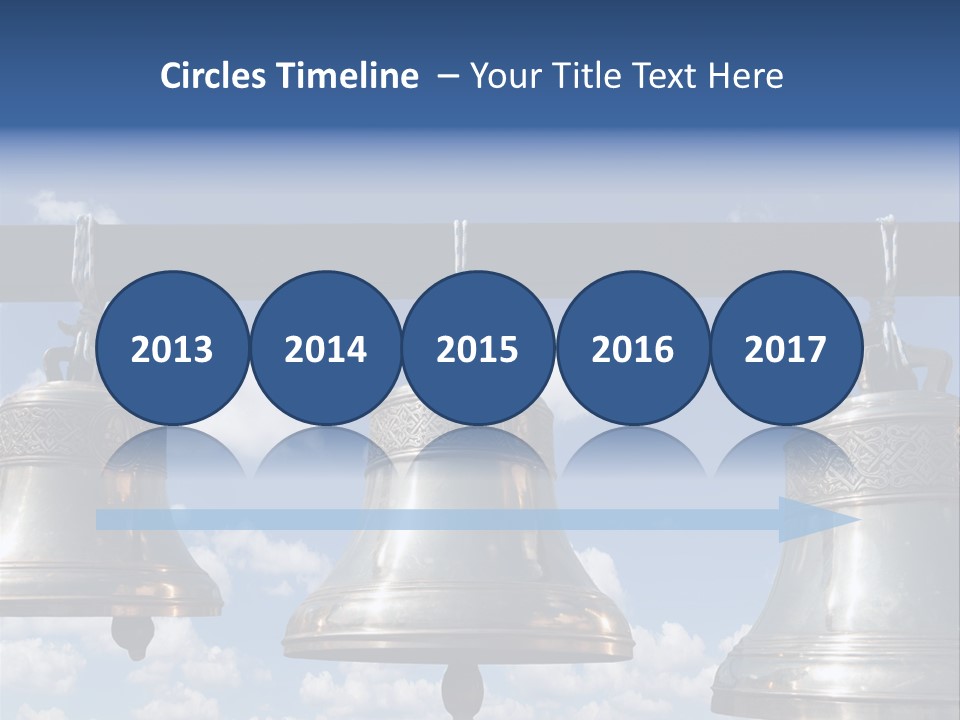 Circles Timeline – Your Title Text Here

2013

2014

2015

2016

2017